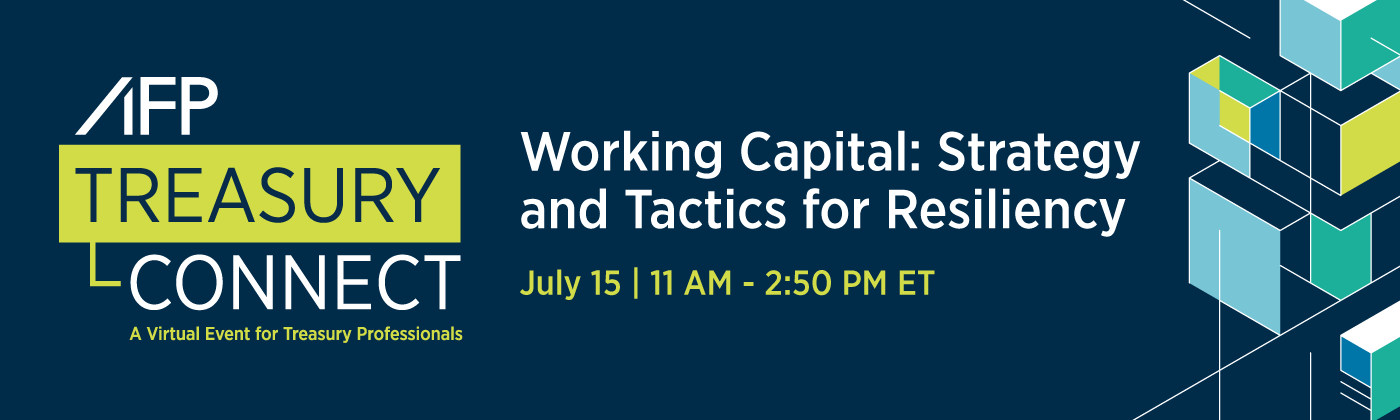 AFP
TREASURY
CONNECT
A Virtual Event for Treasury Professionals

Working Capital: Strategy and Tactics for Resiliency

July 15 | 11 AM - 2:50 PM ET